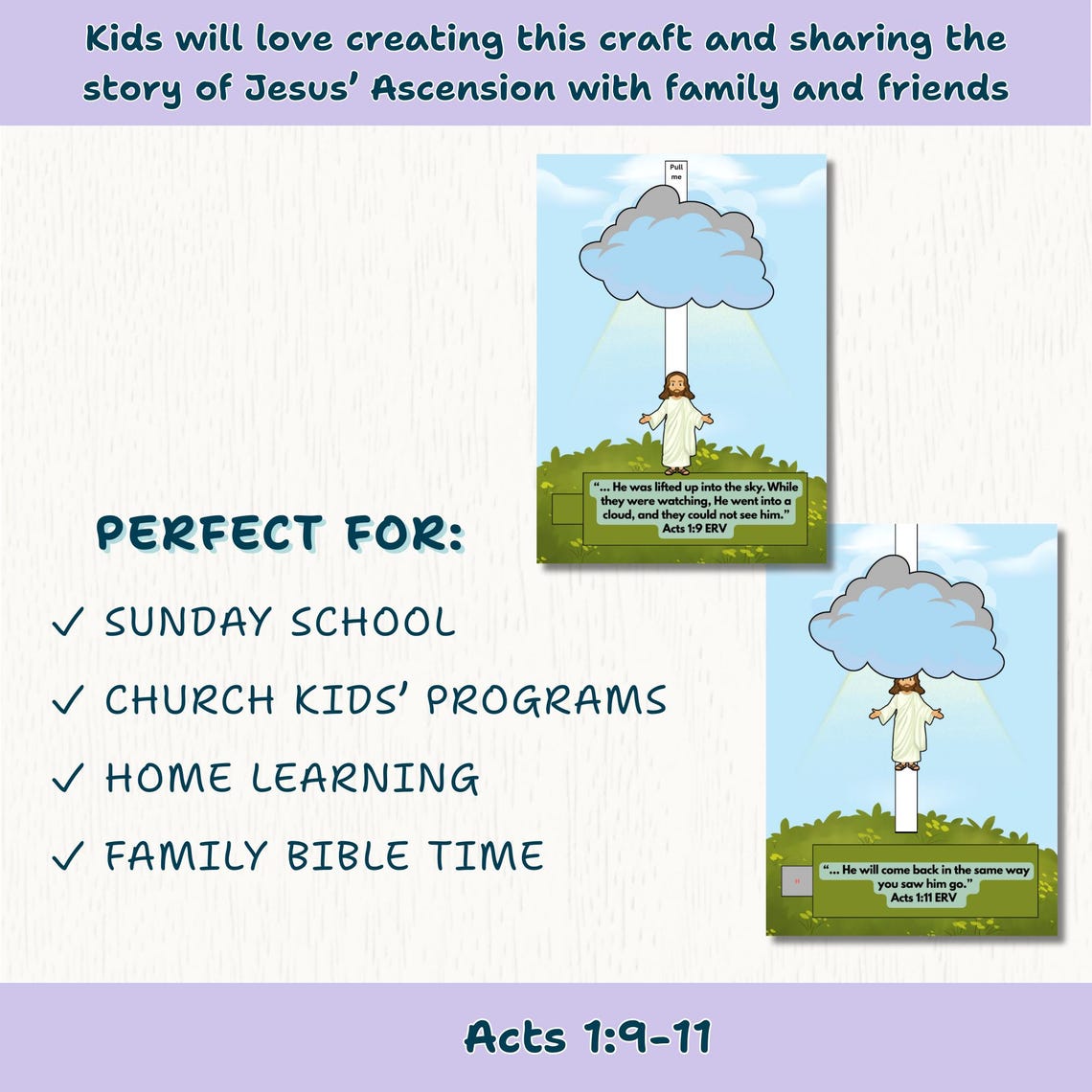 Kids will love creating this craft and sharing the story of Jesus' Ascension with family and friends

Pull me

"... He was lifted up into the sky. While they were watching, He went into a cloud, and they could not see him."
Acts 1:9 ERV

PERFECT FOR:

✓ SUNDAY SCHOOL

✓ CHURCH KIDS' PROGRAMS

✓ HOME LEARNING

✓ FAMILY BIBLE TIME

"... He will come back in the same way you saw him go."
Acts 1:11 ERV

Acts 1:9-11